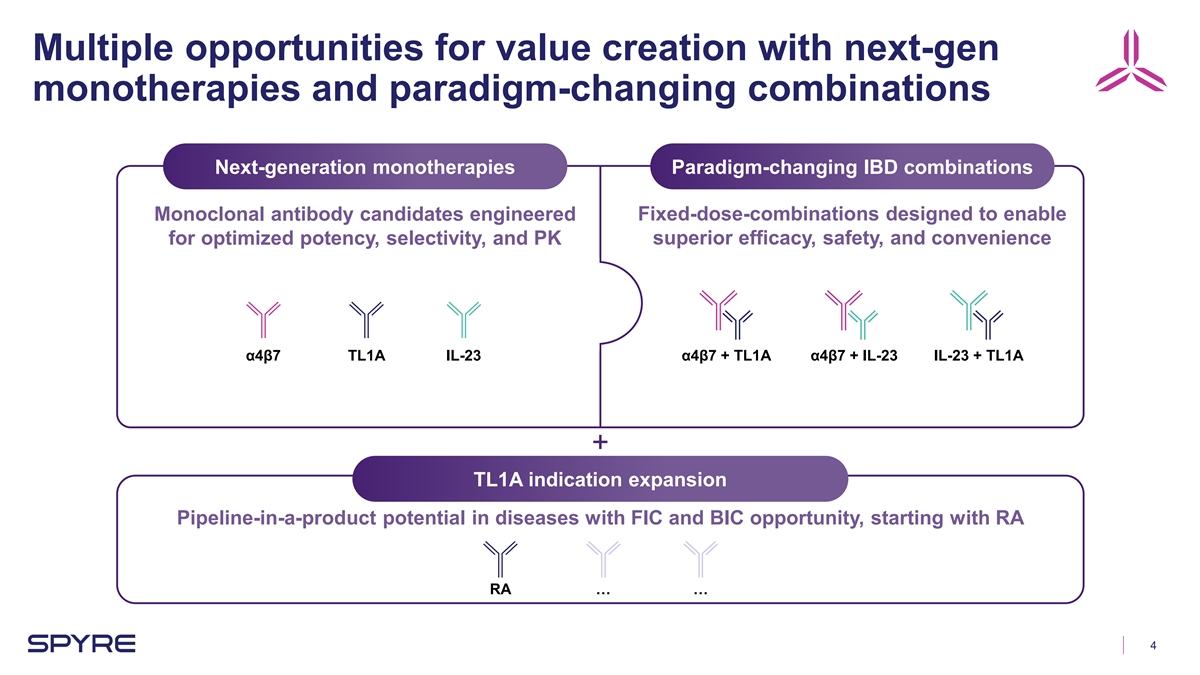 Multiple opportunities for value creation with next-gen monotherapies and paradigm-changing combinations

Next-generation monotherapies

Monoclonal antibody candidates engineered for optimized potency, selectivity, and PK

α4β7

TL1A

IL-23

Paradigm-changing IBD combinations

Fixed-dose-combinations designed to enable superior efficacy, safety, and convenience

α4β7 + TL1A

α4β7 + IL-23

IL-23 + TL1A

+

TL1A indication expansion

Pipeline-in-a-product potential in diseases with FIC and BIC opportunity, starting with RA

RA

...

...

SPYRE

4